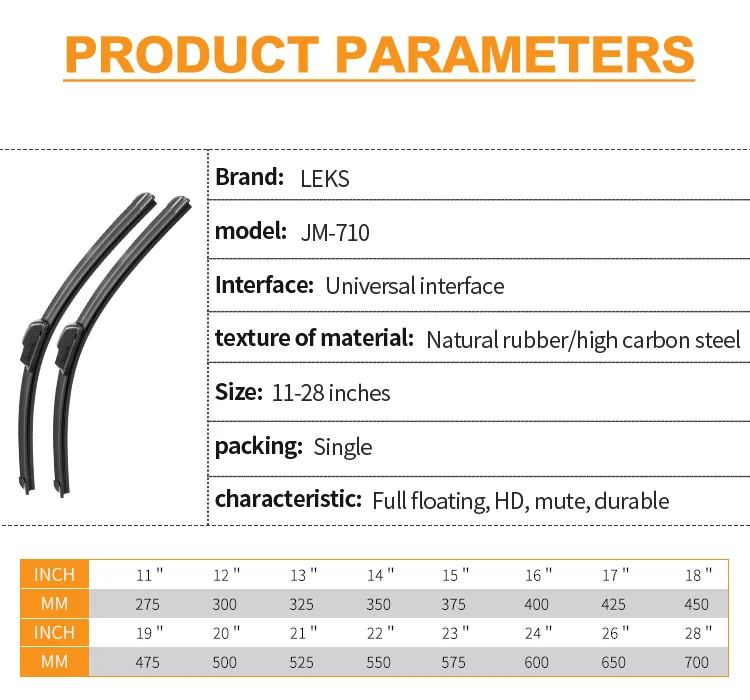 PRODUCT PARAMETERS

Brand: LEKS

model: JM-710

Interface: Universal interface

texture of material: Natural rubber/high carbon steel

Size: 11-28 inches

packing: Single

characteristic: Full floating, HD, mute, durable

| INCH | 11 " | 12 " | 13 " | 14 " | 15 " | 16 " | 17 " | 18 " |
|---|---|---|---|---|---|---|---|---|
| MM | 275 | 300 | 325 | 350 | 375 | 400 | 425 | 450 |
| INCH | 19 " | 20 " | 21 " | 22 " | 23 " | 24 " | 26 " | 28 " |
| MM | 475 | 500 | 525 | 550 | 575 | 600 | 650 | 700 |